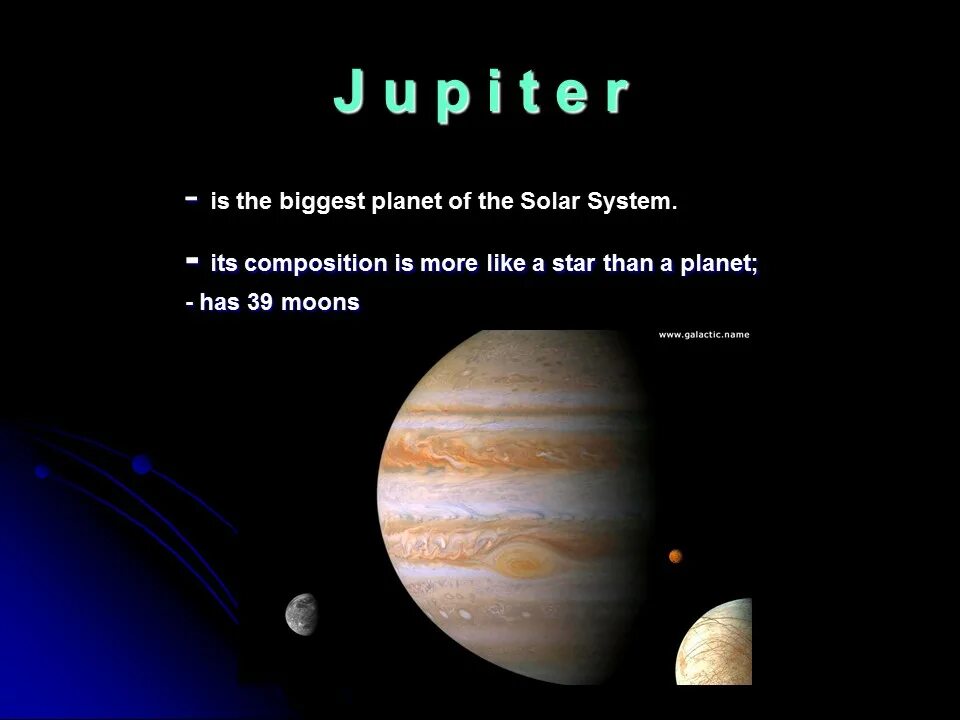 Jupiter

- is the biggest planet of the Solar System.

- its composition is more like a star than a planet;

- has 39 moons

www.galactic.name